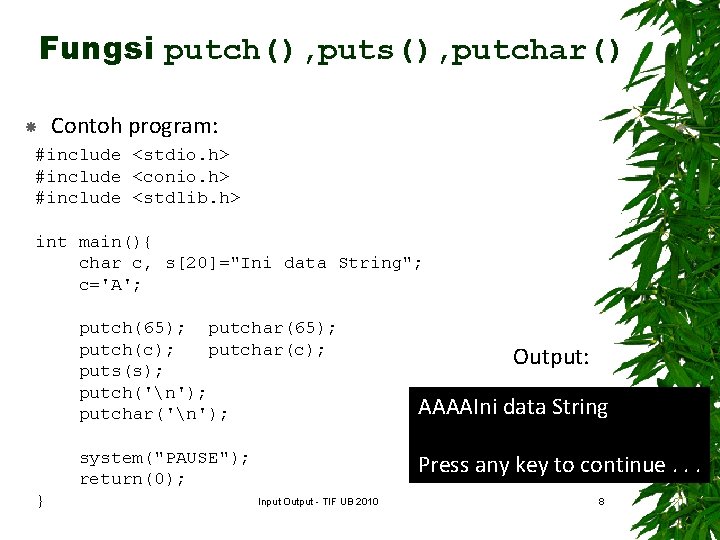 Fungsi putch(),puts(),putchar()

Contoh program:

#include <stdio.h>
#include <conio.h>
#include <stdlib.h>

int main(){
    char c, s[20]="Ini data String";
    c='A';

    putch(65);  putchar(65);
    putch(c);   putchar(c);
    puts(s);
    putch('\n');
    putchar('\n');

    system("PAUSE");
    return(0);
}

Output:

AAAAIni data String

Press any key to continue . . .

Input Output - TIF UB 2010

8